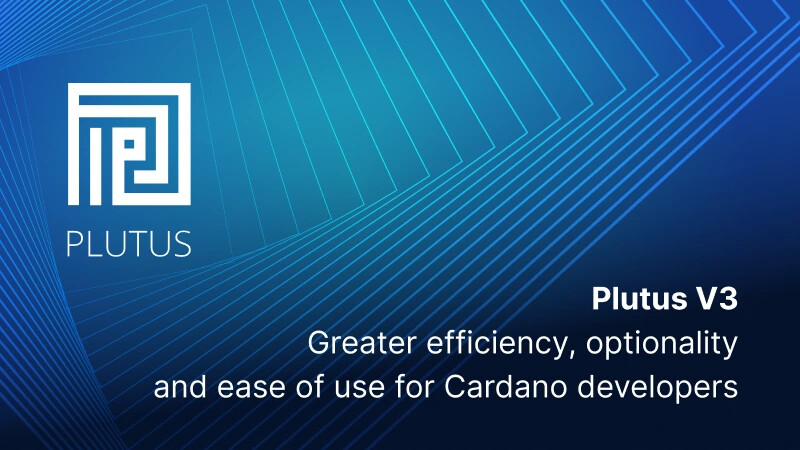 PLUTUS

Plutus V3
Greater efficiency, optionality and ease of use for Cardano developers